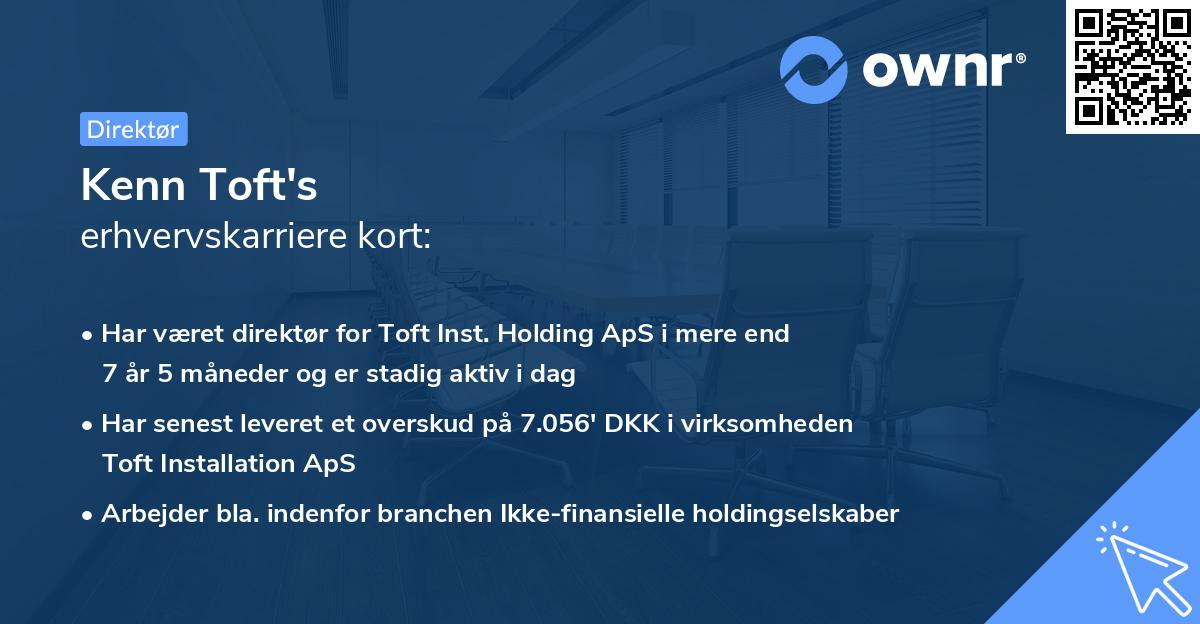 ownr®

Direktør

Kenn Toft's
erhvervskarriere kort:

• Har været direktør for Toft Inst. Holding ApS i mere end 7 år 5 måneder og er stadig aktiv i dag
• Har senest leveret et overskud på 7.056' DKK i virksomheden Toft Installation ApS
• Arbejder bla. indenfor branchen Ikke-finansielle holdingselskaber